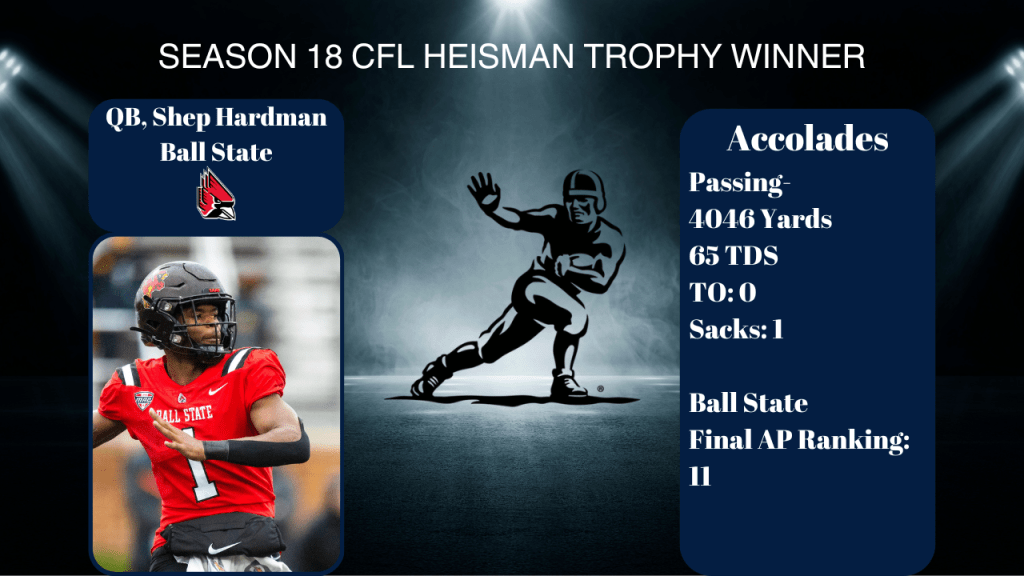 SEASON 18 CFL HEISMAN TROPHY WINNER

QB, Shep Hardman
Ball State

BALL STATE
1

Accolades
Passing-
4046 Yards
65 TDS
TO: 0
Sacks: 1

Ball State
Final AP Ranking:
11